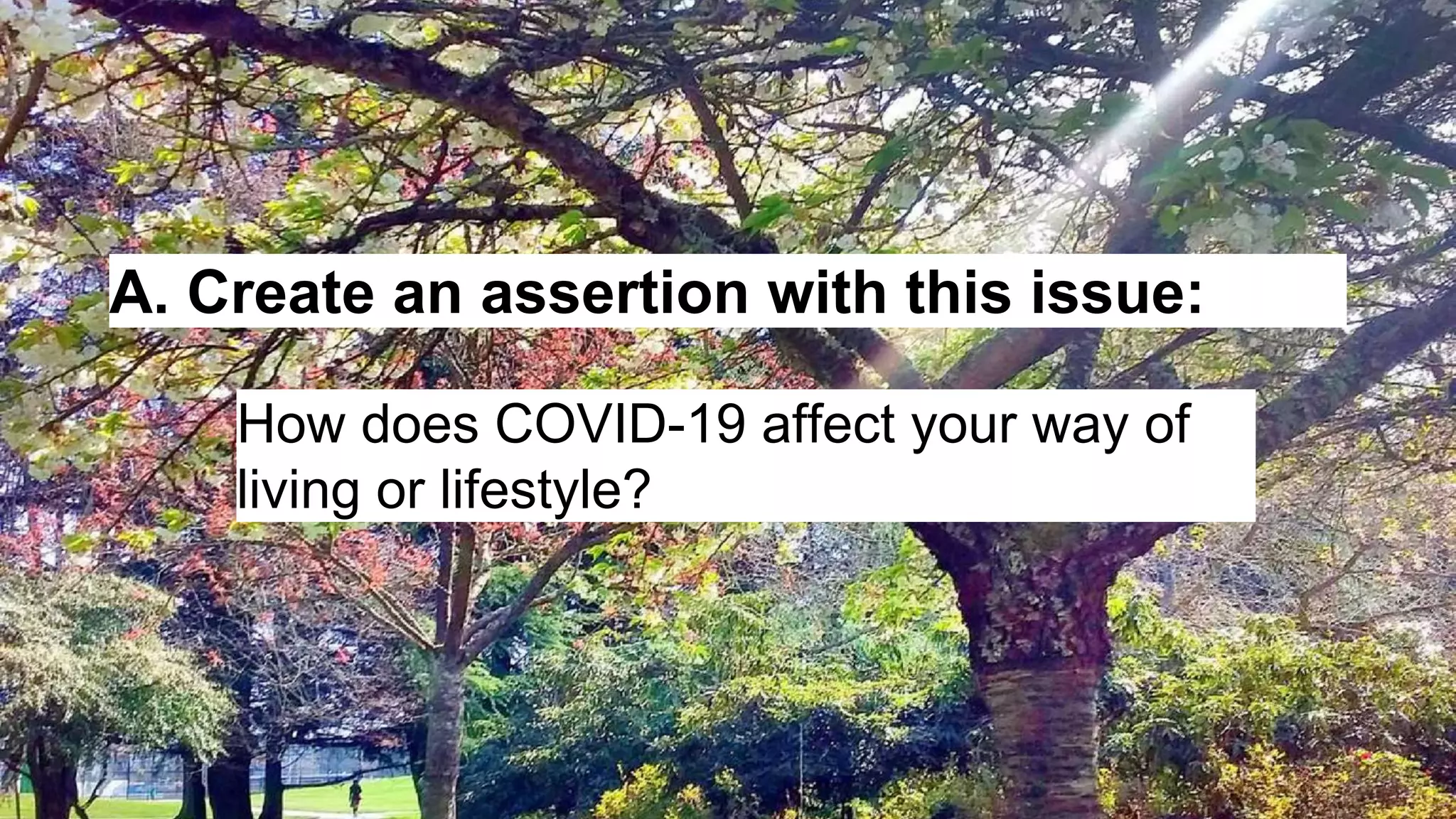 A. Create an assertion with this issue:

How does COVID-19 affect your way of living or lifestyle?